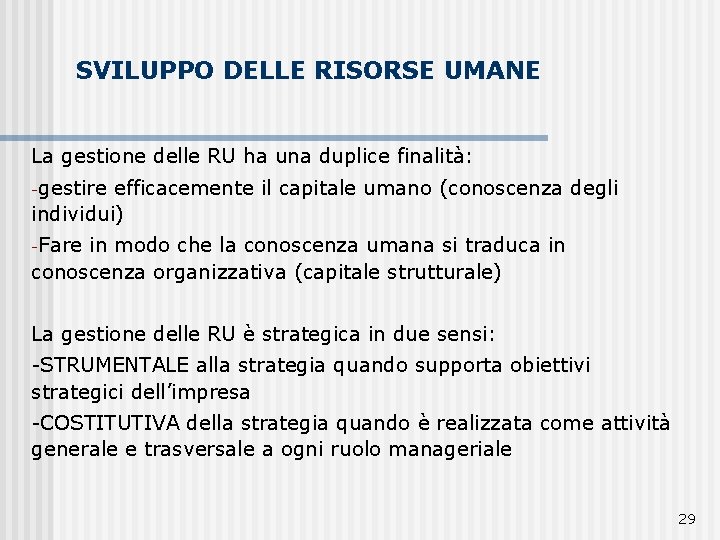 SVILUPPO DELLE RISORSE UMANE

La gestione delle RU ha una duplice finalità:

-gestire efficacemente il capitale umano (conoscenza degli individui)

-Fare in modo che la conoscenza umana si traduca in conoscenza organizzativa (capitale strutturale)

La gestione delle RU è strategica in due sensi:

-STRUMENTALE alla strategia quando supporta obiettivi strategici dell'impresa

-COSTITUTIVA della strategia quando è realizzata come attività generale e trasversale a ogni ruolo manageriale

29